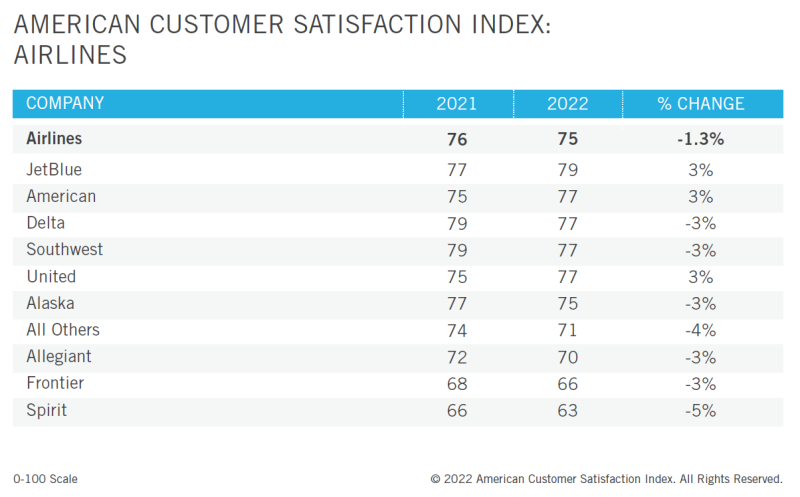 AMERICAN CUSTOMER SATISFACTION INDEX: AIRLINES

| COMPANY | 2021 | 2022 | % CHANGE |
|---|---|---|---|
| **Airlines** | **76** | **75** | **-1.3%** |
| JetBlue | 77 | 79 | 3% |
| American | 75 | 77 | 3% |
| Delta | 79 | 77 | -3% |
| Southwest | 79 | 77 | -3% |
| United | 75 | 77 | 3% |
| Alaska | 77 | 75 | -3% |
| All Others | 74 | 71 | -4% |
| Allegiant | 72 | 70 | -3% |
| Frontier | 68 | 66 | -3% |
| Spirit | 66 | 63 | -5% |

0-100 Scale

© 2022 American Customer Satisfaction Index. All Rights Reserved.